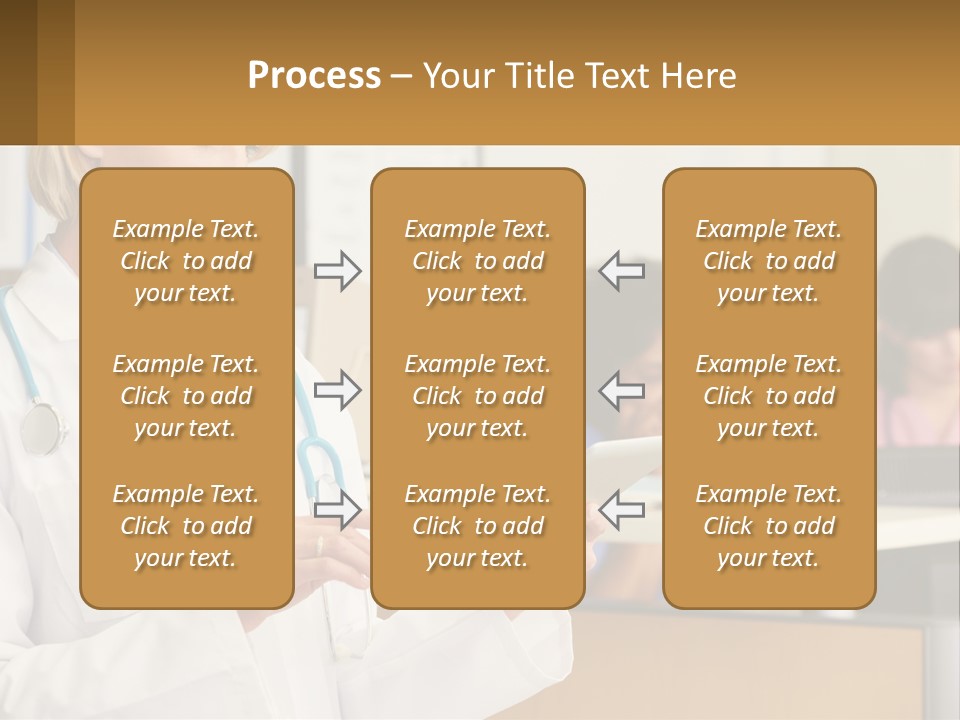 Process – Your Title Text Here

Example Text. Click to add your text.

Example Text. Click to add your text.

Example Text. Click to add your text.

Example Text. Click to add your text.

Example Text. Click to add your text.

Example Text. Click to add your text.

Example Text. Click to add your text.

Example Text. Click to add your text.

Example Text. Click to add your text.